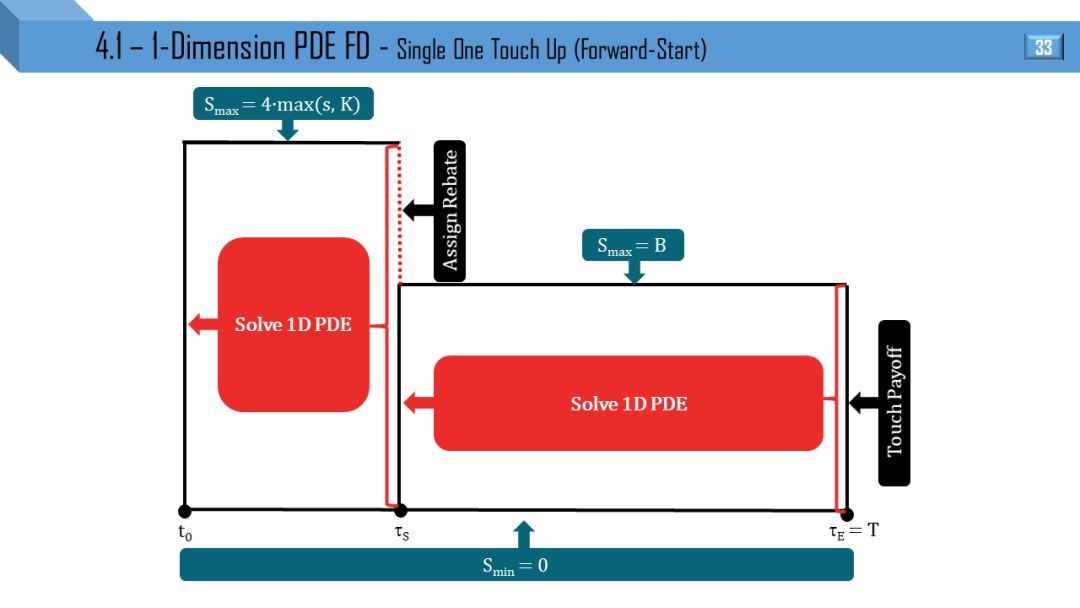 4.1 – 1-Dimension PDE FD - Single One Touch Up (Forward-Start)

33

$S_{max} = 4 \cdot max(s, K)$

Assign Rebate

$S_{max} = B$

Solve 1D PDE

Solve 1D PDE

Touch Payoff

$t_0$

$\tau_S$

$\tau_E = T$

$S_{min} = 0$